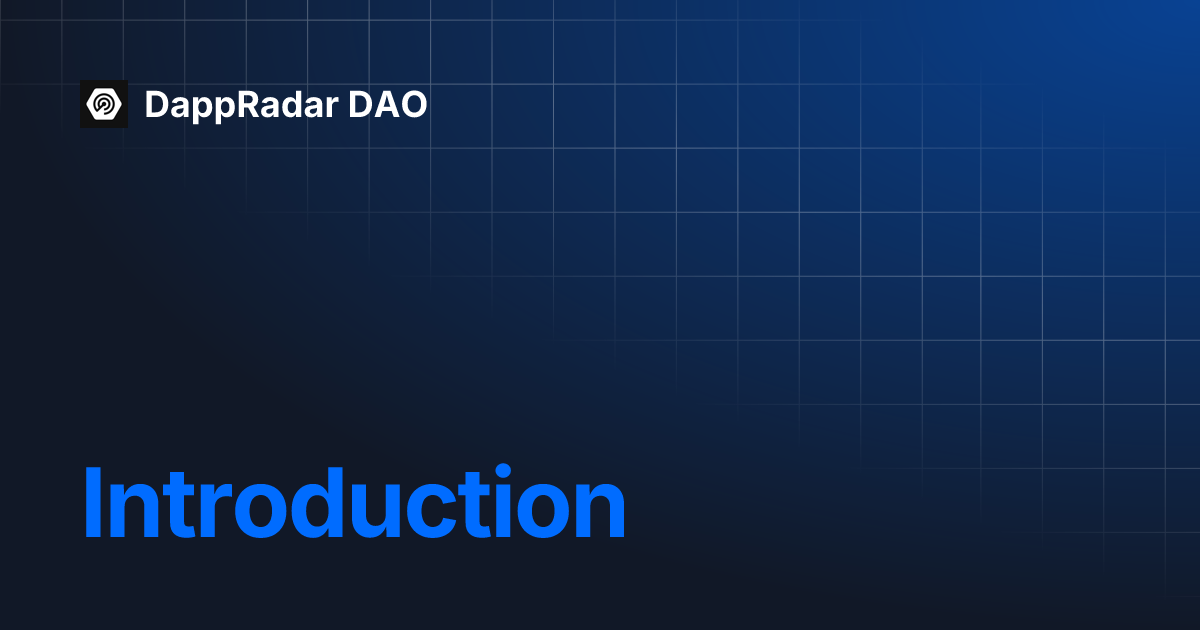 DappRadar DAO

Introduction